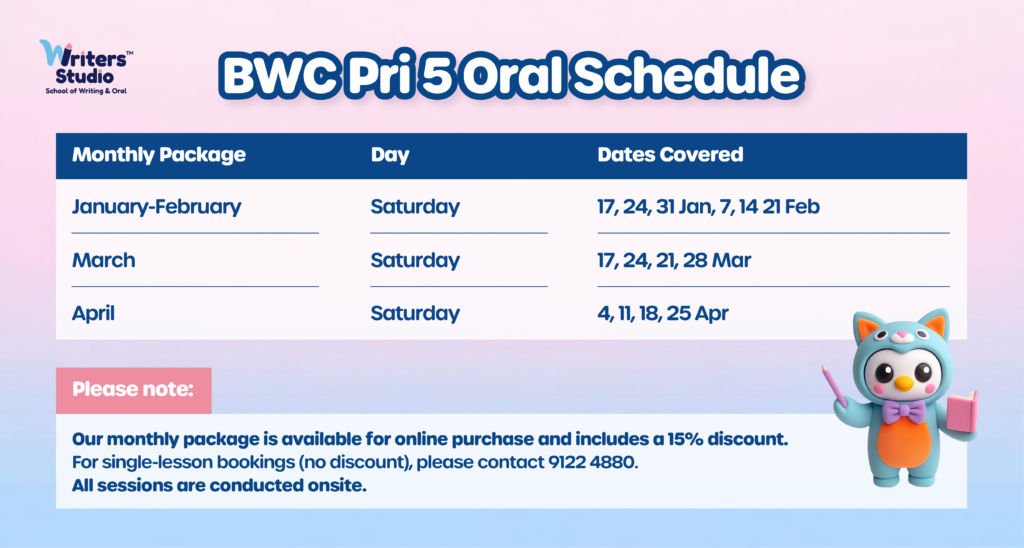 Writers™ Studio
School of Writing & Oral

BWC Pri 5 Oral Schedule

| Monthly Package | Day | Dates Covered |
|---|---|---|
| January-February | Saturday | 17, 24, 31 Jan, 7, 14 21 Feb |
| March | Saturday | 17, 24, 21, 28 Mar |
| April | Saturday | 4, 11, 18, 25 Apr |

Please note:

Our monthly package is available for online purchase and includes a 15% discount.
For single-lesson bookings (no discount), please contact 9122 4880.
All sessions are conducted onsite.